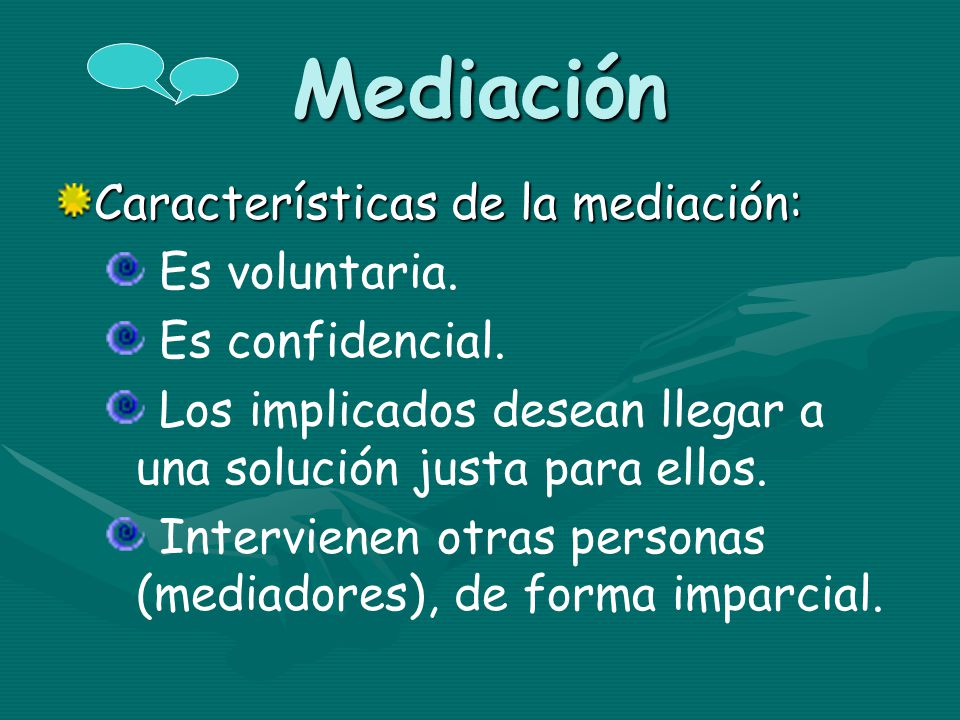 Mediación

Características de la mediación:

Es voluntaria.

Es confidencial.

Los implicados desean llegar a una solución justa para ellos.

Intervienen otras personas (mediadores), de forma imparcial.